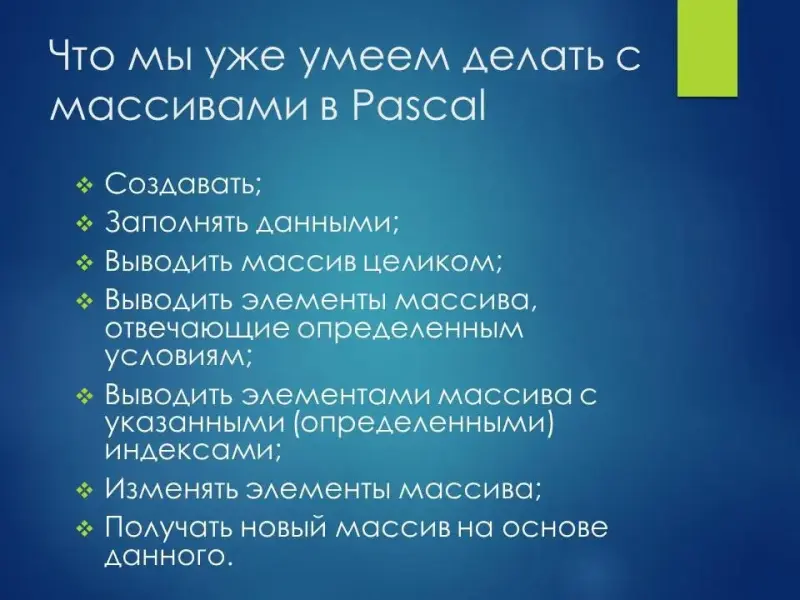 Что мы уже умеем делать с массивами в Pascal

❖ Создавать;
❖ Заполнять данными;
❖ Выводить массив целиком;
❖ Выводить элементы массива, отвечающие определенным условиям;
❖ Выводить элементами массива с указанными (определенными) индексами;
❖ Изменять элементы массива;
❖ Получать новый массив на основе данного.